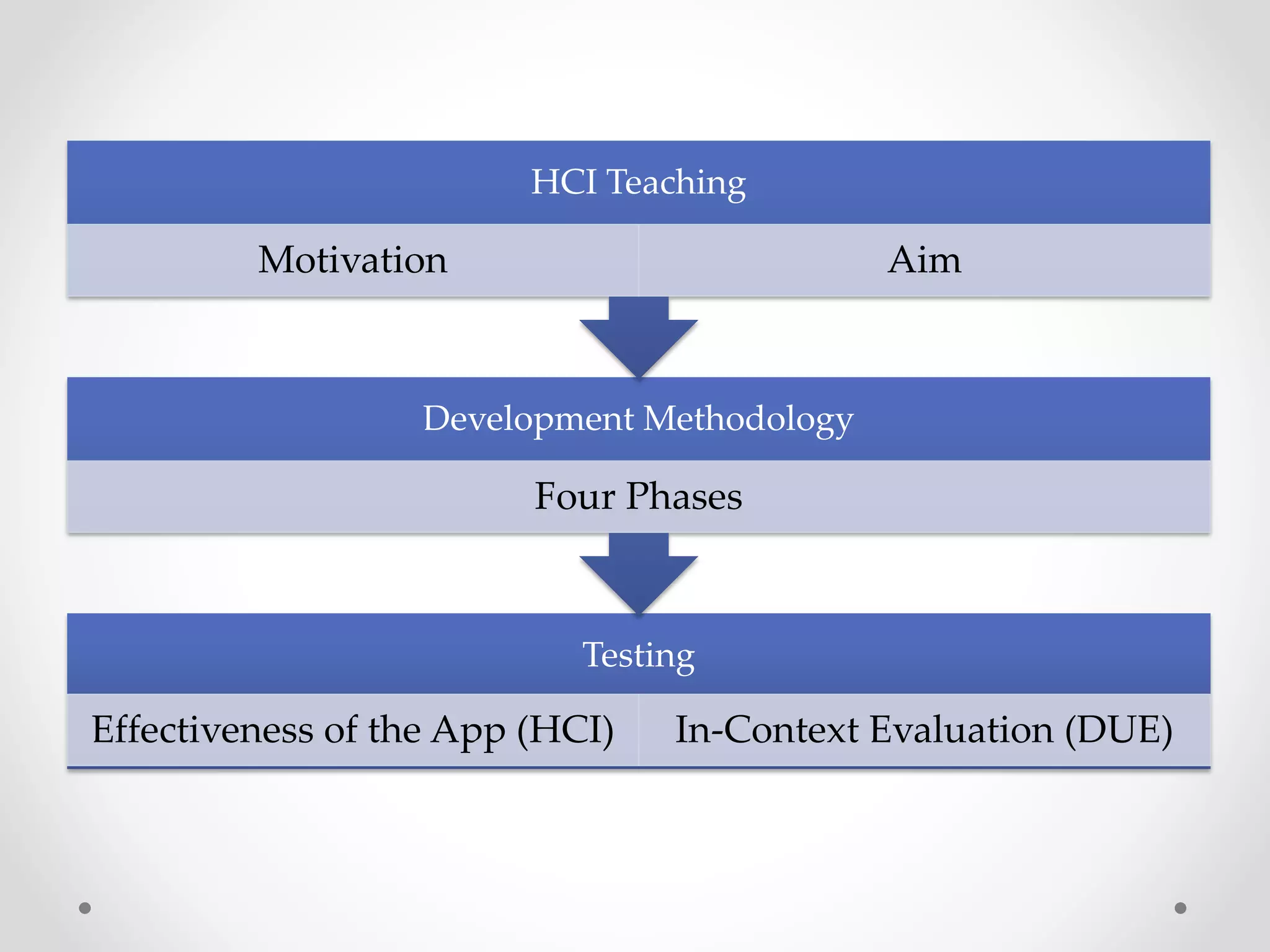 HCI Teaching

Motivation

Aim

Development Methodology

Four Phases

Testing

Effectiveness of the App (HCI)

In-Context Evaluation (DUE)